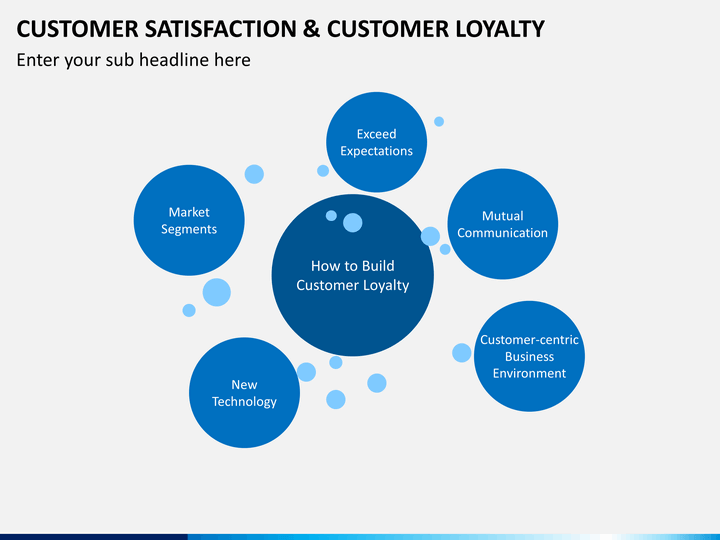 CUSTOMER SATISFACTION & CUSTOMER LOYALTY

Enter your sub headline here

Exceed Expectations

Market Segments

Mutual Communication

How to Build Customer Loyalty

Customer-centric Business Environment

New Technology